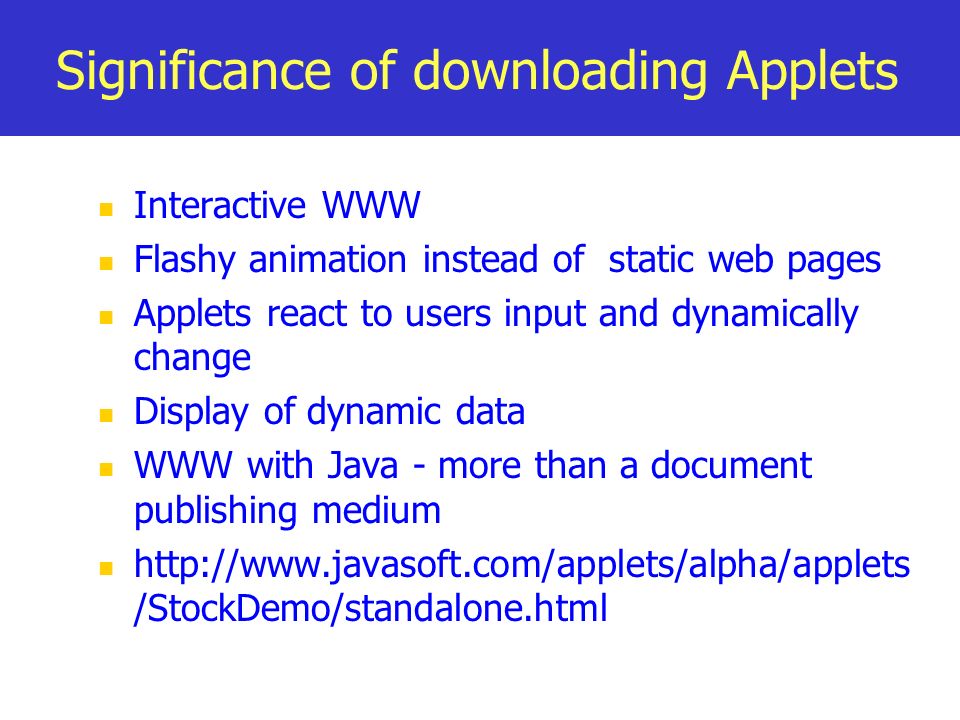 Significance of downloading Applets

- Interactive WWW
- Flashy animation instead of static web pages
- Applets react to users input and dynamically change
- Display of dynamic data
- WWW with Java - more than a document publishing medium
- http://www.javasoft.com/applets/alpha/applets/StockDemo/standalone.html